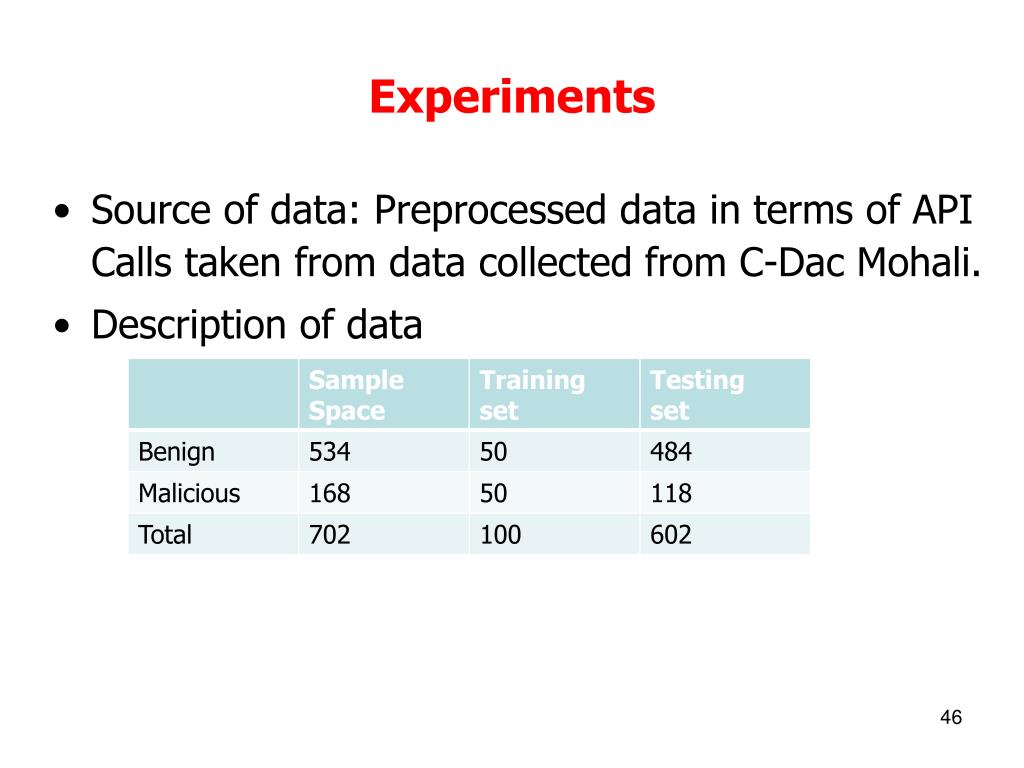 Experiments

• Source of data: Preprocessed data in terms of API Calls taken from data collected from C-Dac Mohali.

• Description of data

| | Sample Space | Training set | Testing set |
|---|---|---|---|
| Benign | 534 | 50 | 484 |
| Malicious | 168 | 50 | 118 |
| Total | 702 | 100 | 602 |

46